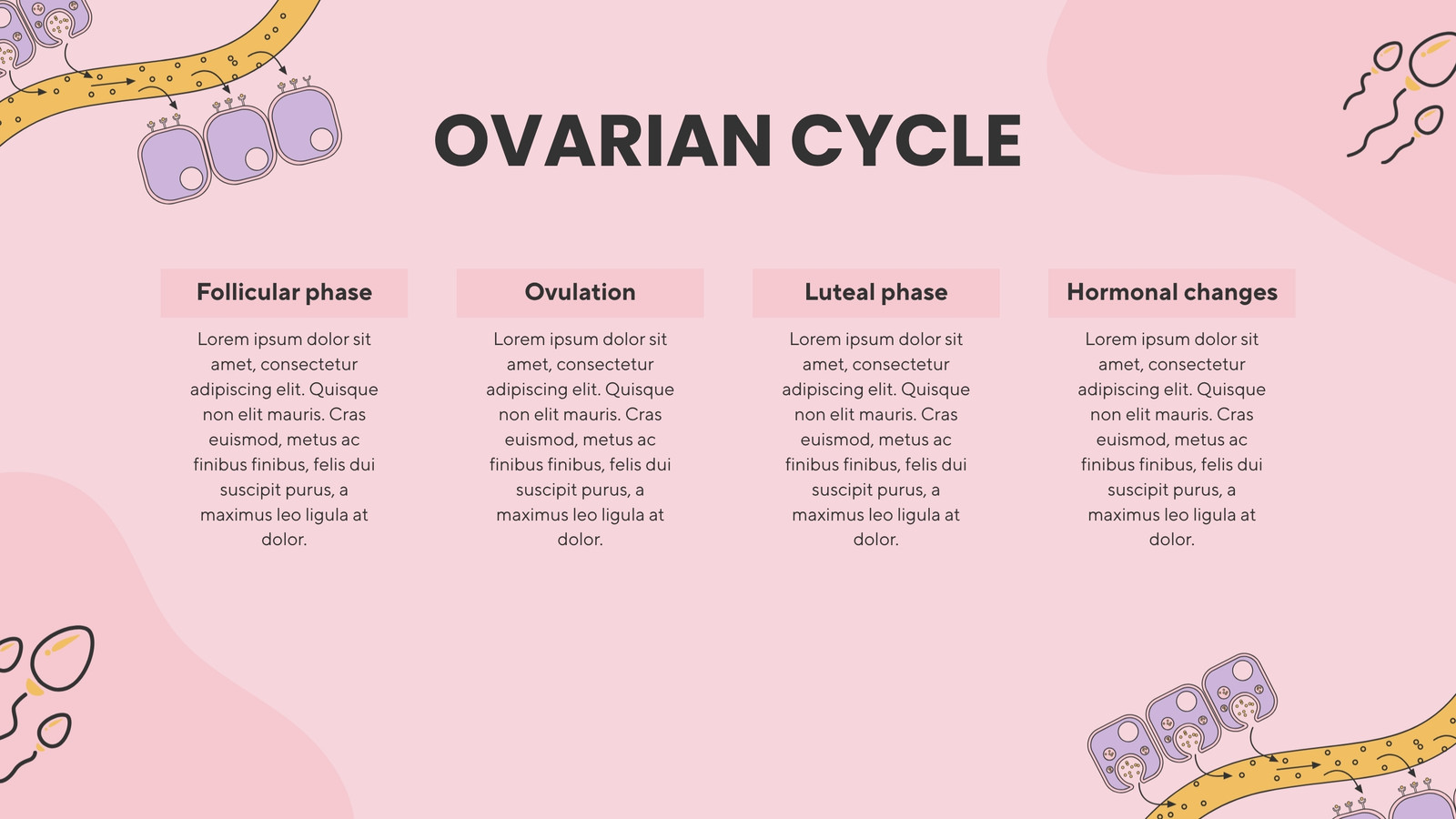 OVARIAN CYCLE

Follicular phase

Lorem ipsum dolor sit amet, consectetur adipiscing elit. Quisque non elit mauris. Cras euismod, metus ac finibus finibus, felis dui suscipit purus, a maximus leo ligula at dolor.

Ovulation

Lorem ipsum dolor sit amet, consectetur adipiscing elit. Quisque non elit mauris. Cras euismod, metus ac finibus finibus, felis dui suscipit purus, a maximus leo ligula at dolor.

Luteal phase

Lorem ipsum dolor sit amet, consectetur adipiscing elit. Quisque non elit mauris. Cras euismod, metus ac finibus finibus, felis dui suscipit purus, a maximus leo ligula at dolor.

Hormonal changes

Lorem ipsum dolor sit amet, consectetur adipiscing elit. Quisque non elit mauris. Cras euismod, metus ac finibus finibus, felis dui suscipit purus, a maximus leo ligula at dolor.